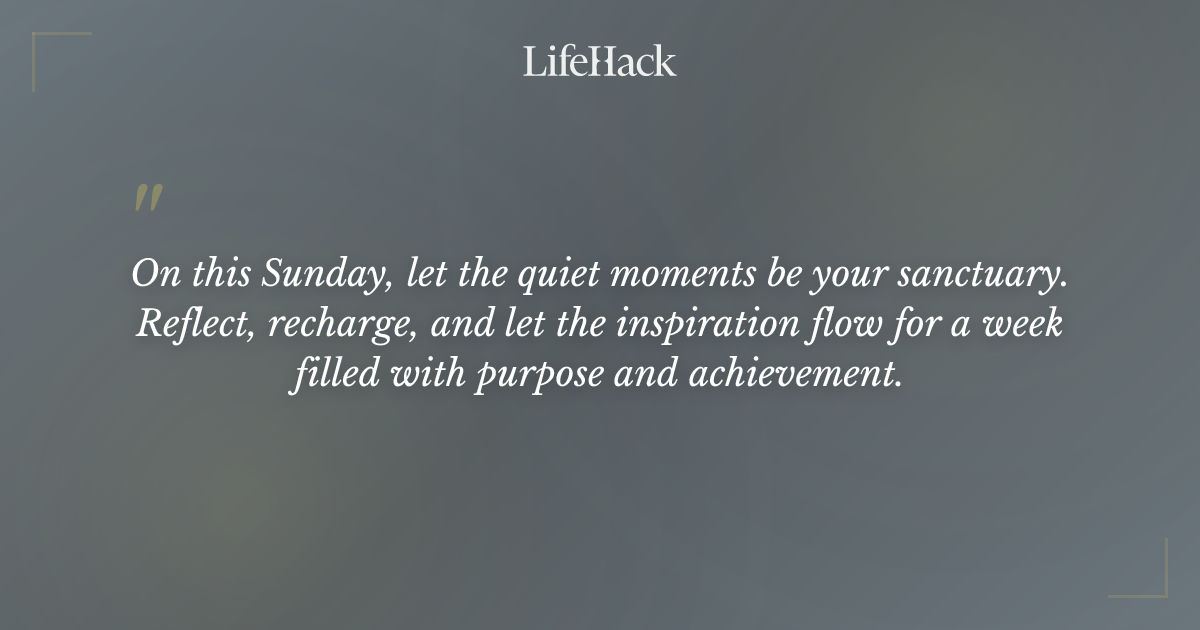 LifeHack

"

On this Sunday, let the quiet moments be your sanctuary. Reflect, recharge, and let the inspiration flow for a week filled with purpose and achievement.